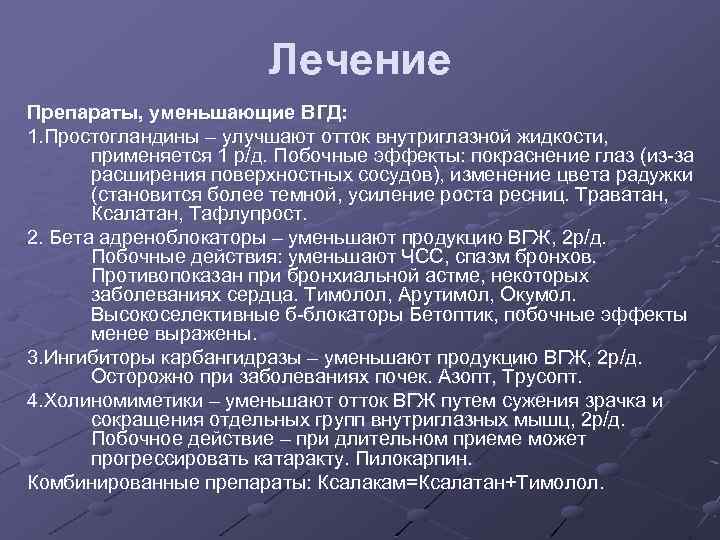 Лечение

Препараты, уменьшающие ВГД:

1.Простогландины – улучшают отток внутриглазной жидкости, применяется 1 р/д. Побочные эффекты: покраснение глаз (из-за расширения поверхностных сосудов), изменение цвета радужки (становится более темной, усиление роста ресниц. Траватан, Ксалатан, Тафлупрост.

2. Бета адреноблокаторы – уменьшают продукцию ВГЖ, 2р/д. Побочные действия: уменьшают ЧСС, спазм бронхов. Противопоказан при бронхиальной астме, некоторых заболеваниях сердца. Тимолол, Арутимол, Окумол. Высокоселективные б-блокаторы Бетоптик, побочные эффекты менее выражены.

3.Ингибиторы карбангидразы – уменьшают продукцию ВГЖ, 2р/д. Осторожно при заболеваниях почек. Азопт, Трусопт.

4.Холиномиметики – уменьшают отток ВГЖ путем сужения зрачка и сокращения отдельных групп внутриглазных мышц, 2р/д. Побочное действие – при длительном приеме может прогрессировать катаракту. Пилокарпин.

Комбинированные препараты: Ксалакам=Ксалатан+Тимолол.